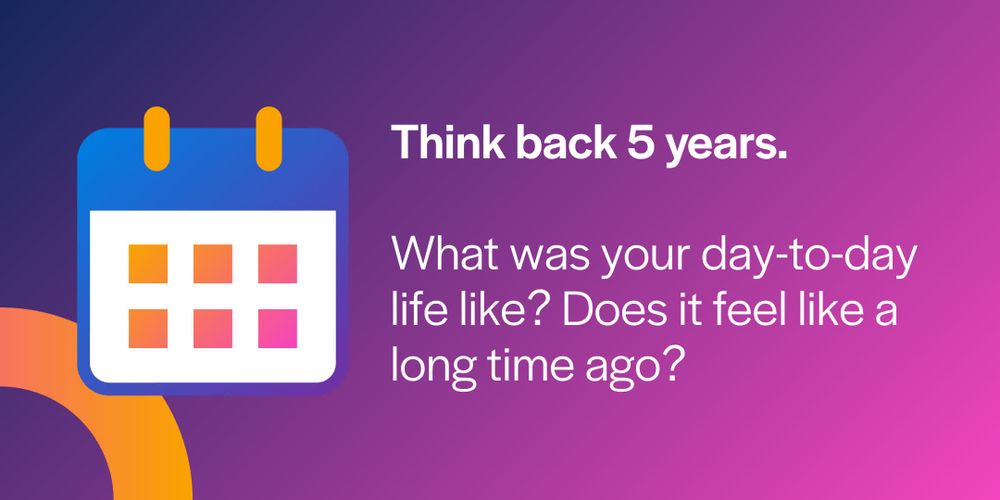 Think back 5 years.

What was your day-to-day life like? Does it feel like a long time ago?